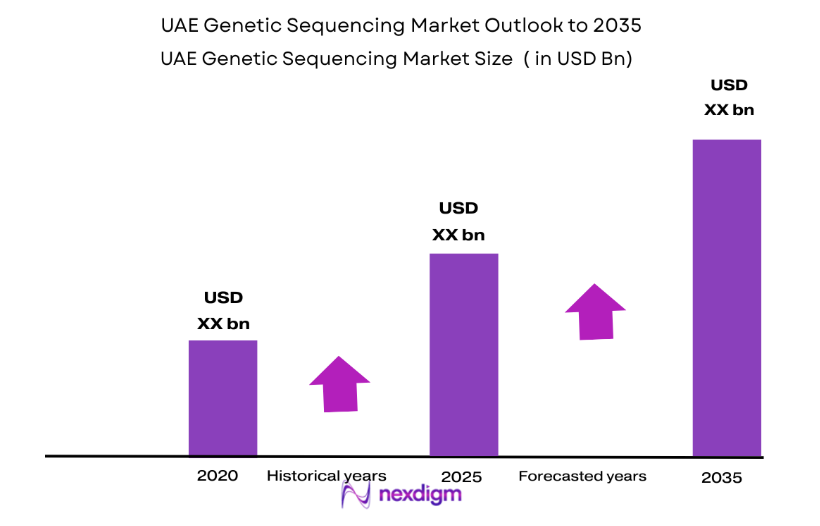 UAE Genetic Sequencing Market Outlook to 2035

UAE Genetic Sequencing Market Size ( in USD Bn)

USD XX bn

USD XX bn

USD XX bn

2020 Historical years 2025 Forecasted years 2035

nexdigm